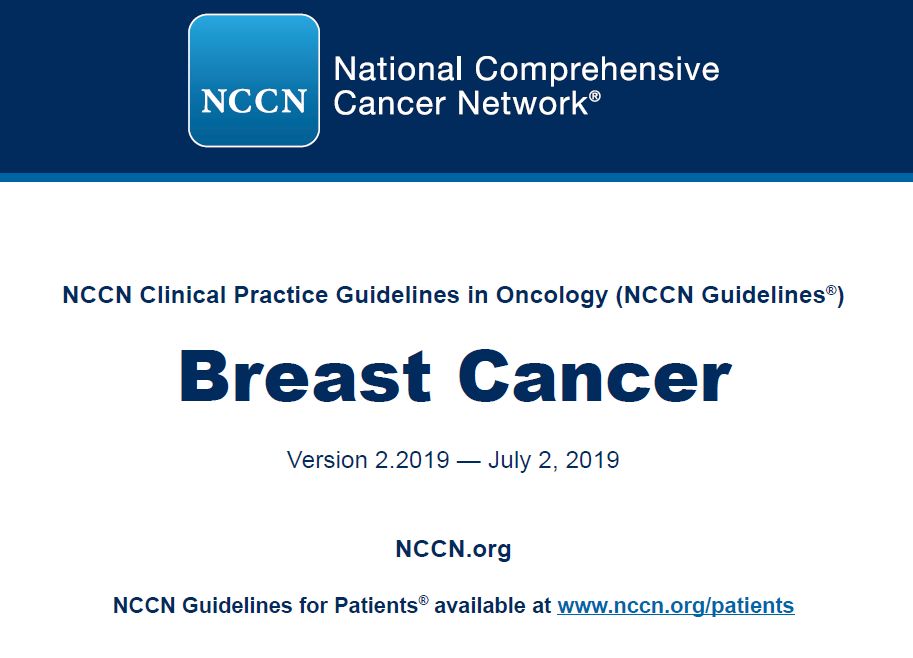 NCCN

National Comprehensive Cancer Network®

NCCN Clinical Practice Guidelines in Oncology (NCCN Guidelines®)

Breast Cancer

Version 2.2019 — July 2, 2019

NCCN.org

NCCN Guidelines for Patients® available at www.nccn.org/patients